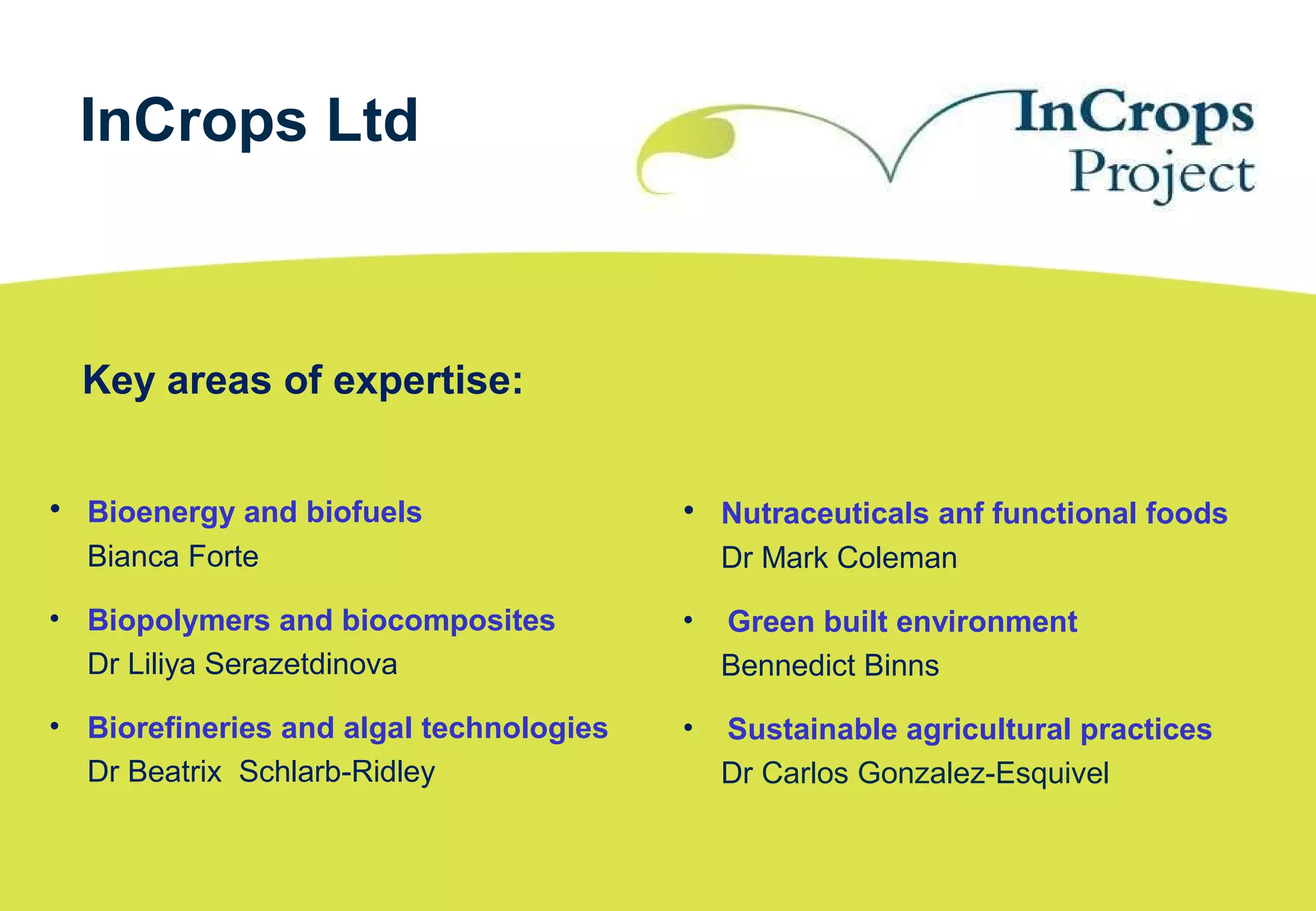 InCrops Ltd

InCrops
Project

Key areas of expertise:

• Bioenergy and biofuels
Bianca Forte

• Biopolymers and biocomposites
Dr Liliya Serazetdinova

• Biorefineries and algal technologies
Dr Beatrix Schlarb-Ridley

• Nutraceuticals anf functional foods
Dr Mark Coleman

• Green built environment
Bennedict Binns

• Sustainable agricultural practices
Dr Carlos Gonzalez-Esquivel